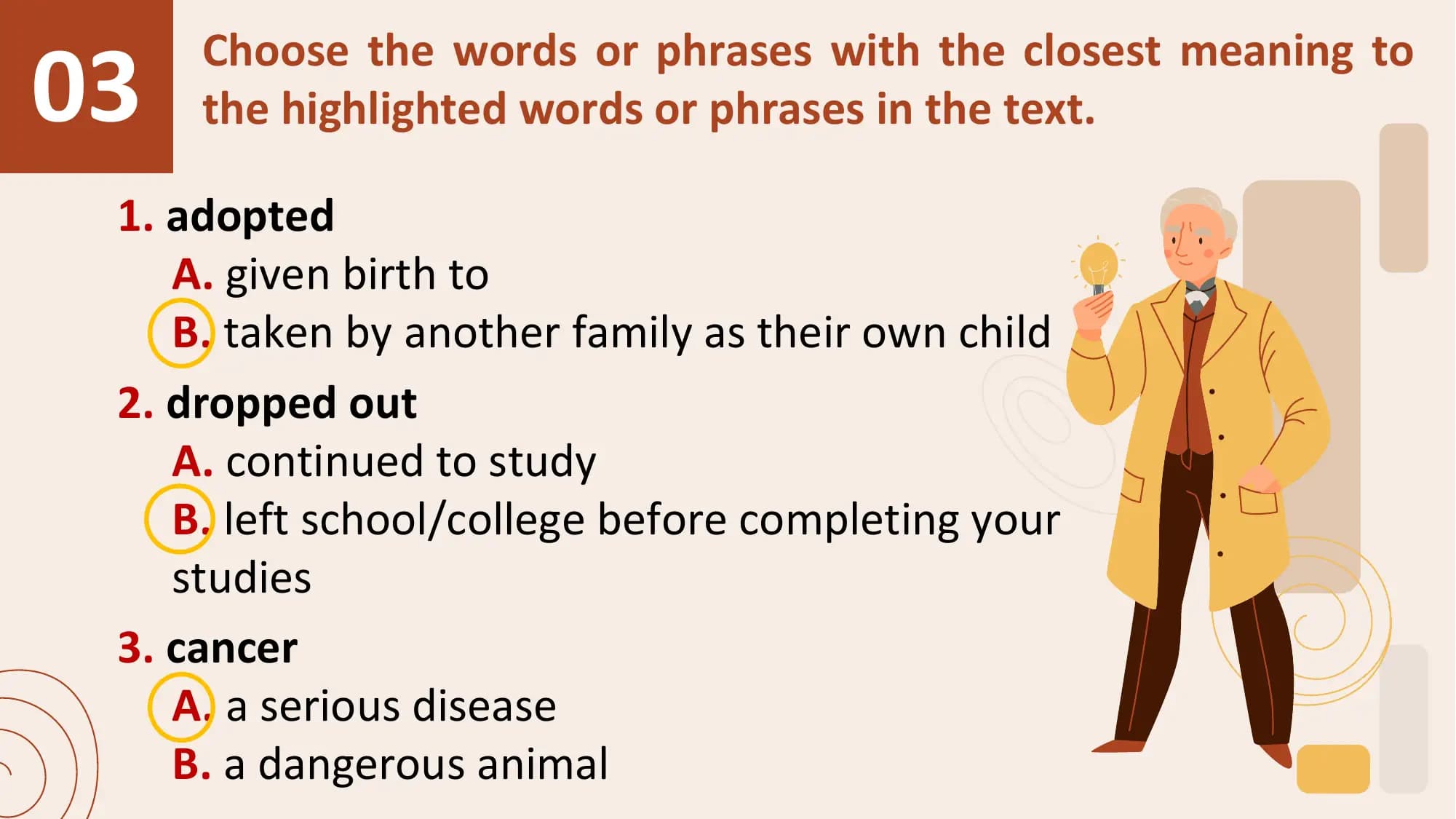 03

Choose the words or phrases with the closest meaning to the highlighted words or phrases in the text.

1. adopted
A. given birth to
B. taken by another family as their own child

2. dropped out
A. continued to study
B. left school/college before completing your studies

3. cancer
A. a serious disease
B. a dangerous animal